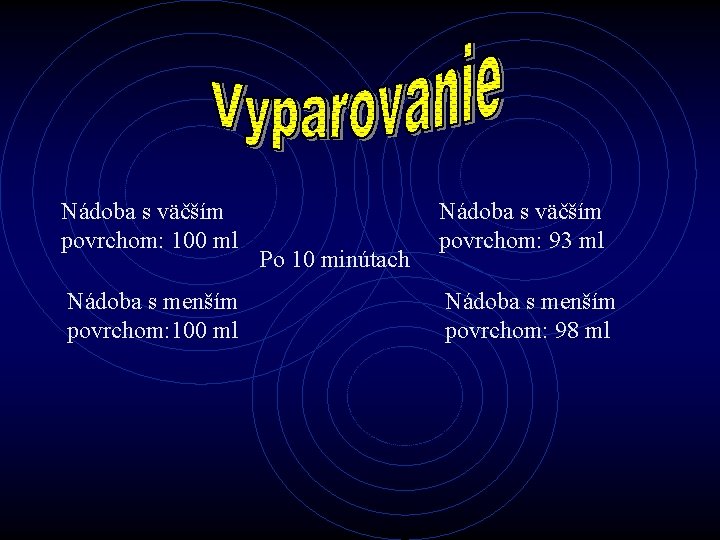 Vyparovanie

Nádoba s väčším povrchom: 100 ml

Nádoba s menším povrchom:100 ml

Po 10 minútach

Nádoba s väčším povrchom: 93 ml

Nádoba s menším povrchom: 98 ml